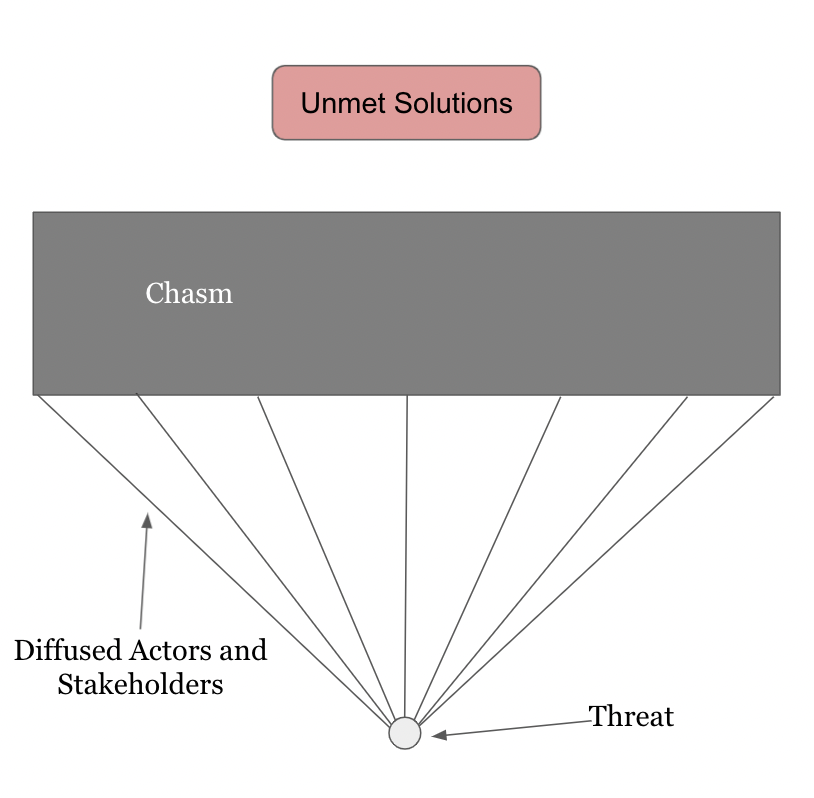 Unmet Solutions

Chasm

Diffused Actors and Stakeholders

Threat